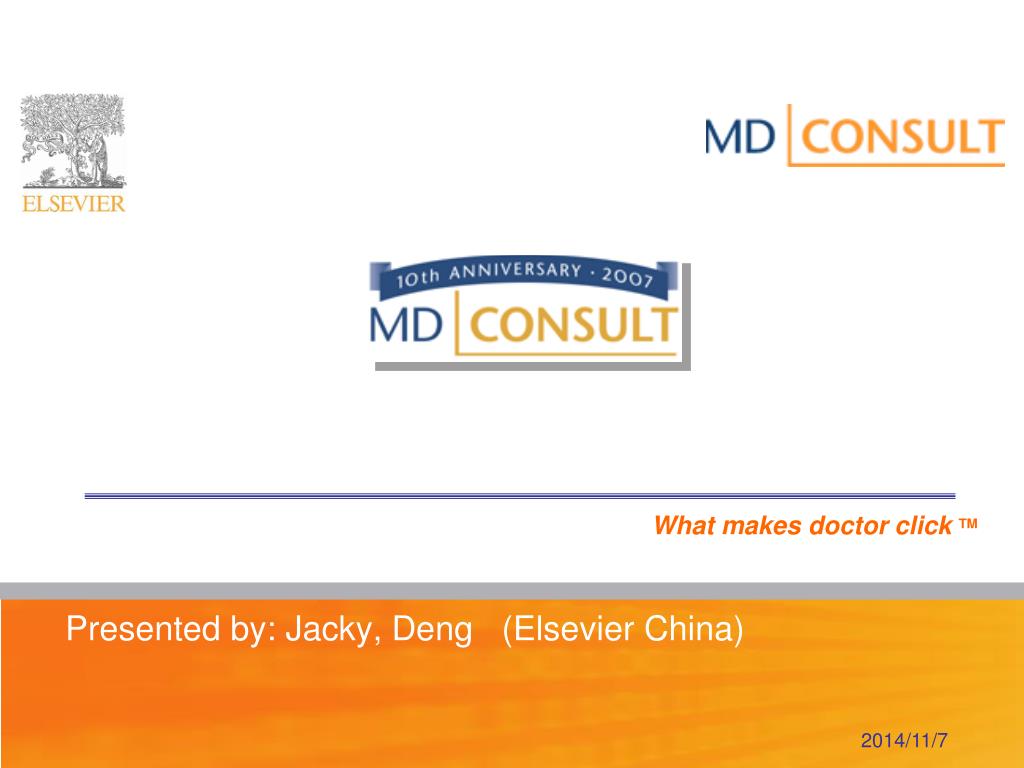 ELSEVIER

MD CONSULT

10th ANNIVERSARY · 2007

MD CONSULT

What makes doctor click ™

Presented by: Jacky, Deng (Elsevier China)

2014/11/7